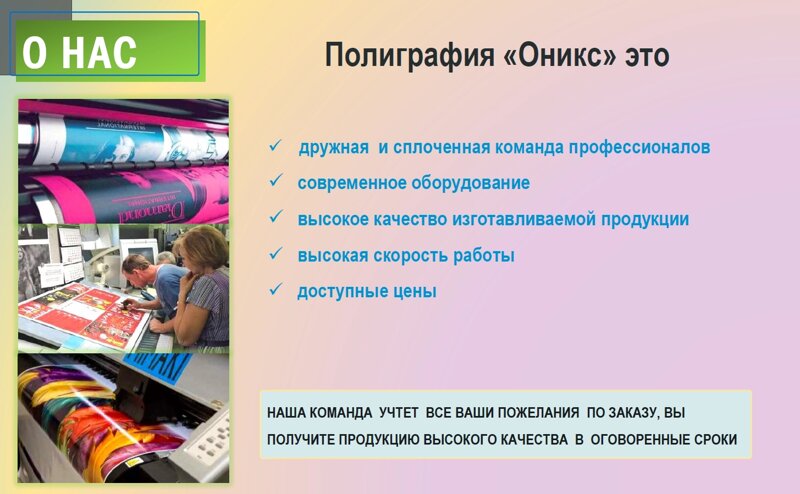 О НАС

Полиграфия «Оникс» это

✓ дружная и сплоченная команда профессионалов
✓ современное оборудование
✓ высокое качество изготавливаемой продукции
✓ высокая скорость работы
✓ доступные цены

НАША КОМАНДА УЧТЕТ ВСЕ ВАШИ ПОЖЕЛАНИЯ ПО ЗАКАЗУ, ВЫ ПОЛУЧИТЕ ПРОДУКЦИЮ ВЫСОКОГО КАЧЕСТВА В ОГОВОРЕННЫЕ СРОКИ